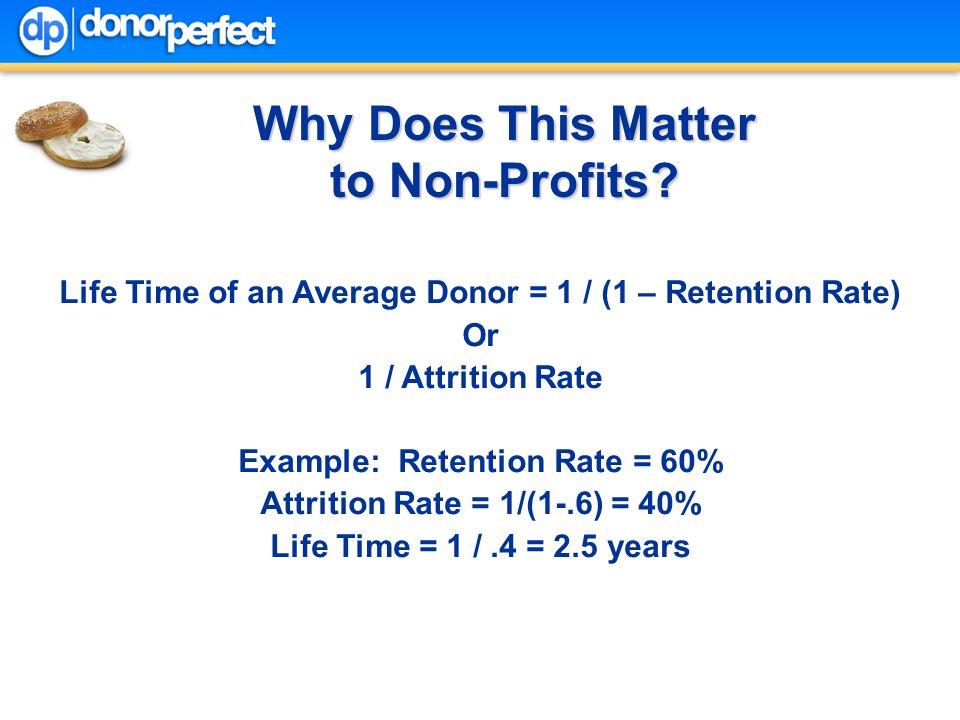 dp donorperfect

Why Does This Matter to Non-Profits?

Life Time of an Average Donor = 1 / (1 – Retention Rate)
Or
1 / Attrition Rate

Example: Retention Rate = 60%
Attrition Rate = 1/(1-.6) = 40%
Life Time = 1 / .4 = 2.5 years